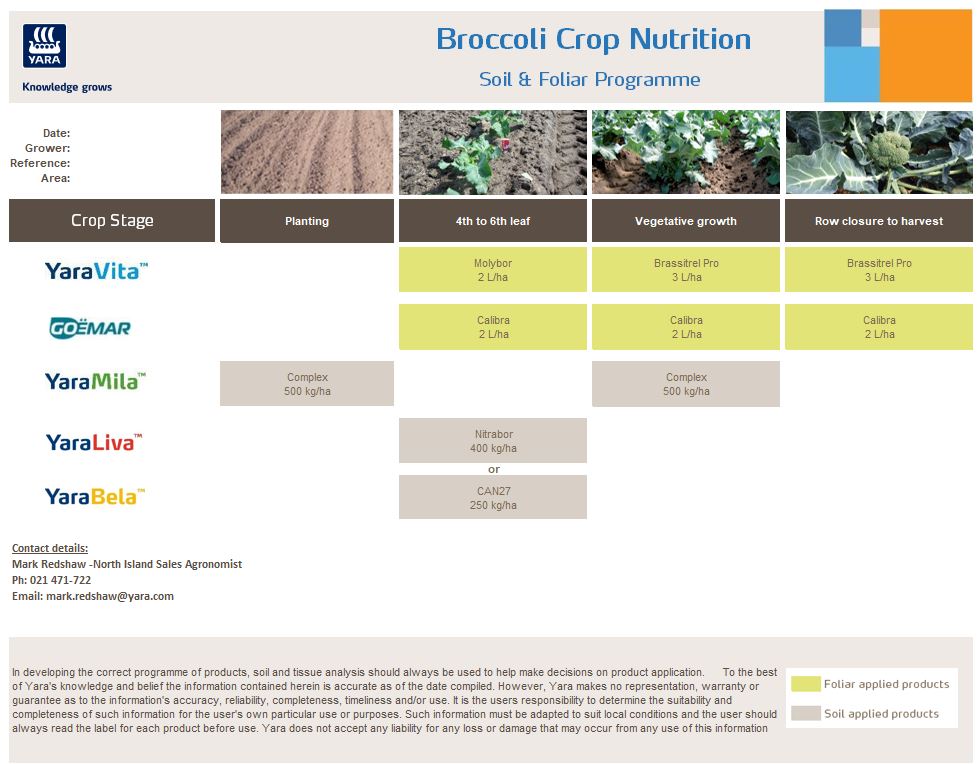 YARA

Knowledge grows

Broccoli Crop Nutrition

Soil & Foliar Programme

Date:
Grower:
Reference:
Area:

| Crop Stage | Planting | 4th to 6th leaf | Vegetative growth | Row closure to harvest |
|---|---|---|---|---|
| YaraVita™ | | Molybor 2 L/ha | Brassitrel Pro 3 L/ha | Brassitrel Pro 3 L/ha |
| GOËMAR | | Calibra 2 L/ha | Calibra 2 L/ha | Calibra 2 L/ha |
| YaraMila™ | Complex 500 kg/ha | | Complex 500 kg/ha | |
| YaraLiva™ | | Nitrabor 400 kg/ha or | | |
| YaraBela™ | | CAN27 250 kg/ha | | |

Contact details:
Mark Redshaw -North Island Sales Agronomist
Ph: 021 471-722
Email: mark.redshaw@yara.com

In developing the correct programme of products, soil and tissue analysis should always be used to help make decisions on product application. To the best of Yara's knowledge and belief the information contained herein is accurate as of the date compiled. However, Yara makes no representation, warranty or guarantee as to the information's accuracy, reliability, completeness, timeliness and/or use. It is the users responsibility to determine the suitability and completeness of such information for the user's own particular use or purposes. Such information must be adapted to suit local conditions and the user should always read the label for each product before use. Yara does not accept any liability for any loss or damage that may occur from any use of this information

Foliar applied products
Soil applied products